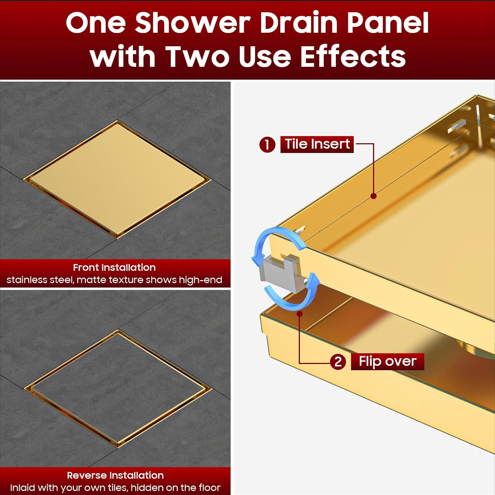 One Shower Drain Panel with Two Use Effects

Front Installation
stainless steel, matte texture shows high-end

Reverse Installation
Inlaid with your own tiles, hidden on the floor

1 Tile Insert

2 Flip over